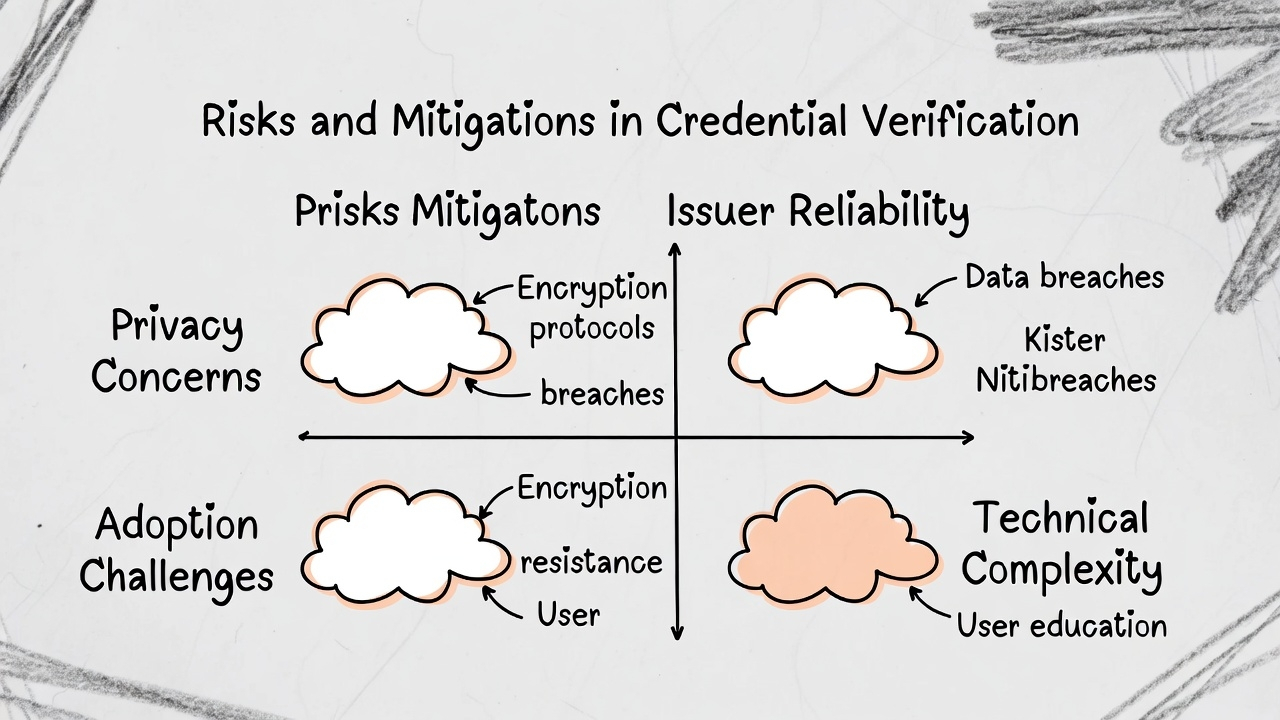 Risks and Mitigations in Credential Verification

Prisks Mitigatons

Issuer Reliability

Privacy Concerns

Encryption protocols

breaches

Data breaches

Kister Nitibreaches

Adoption Challenges

Encryption

resistance

User

Technical Complexity

User education